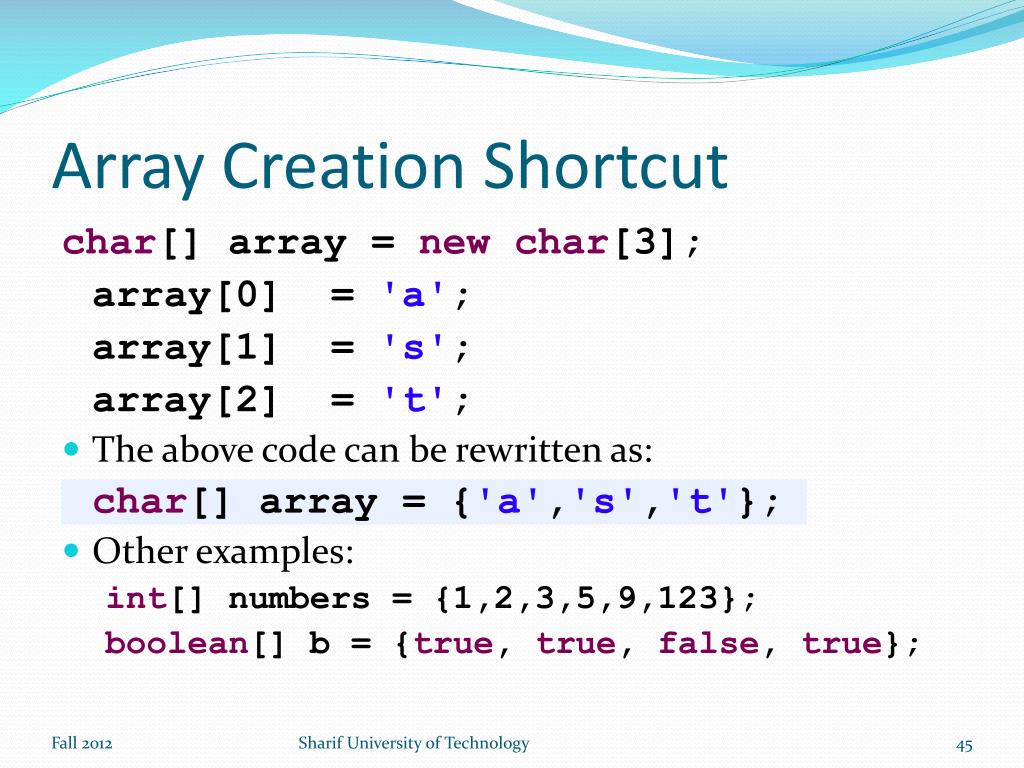 Array Creation Shortcut

char[] array = new char[3];
array[0] = 'a';
array[1] = 's';
array[2] = 't';

The above code can be rewritten as:

char[] array = {'a','s','t'};

Other examples:

int[] numbers = {1,2,3,5,9,123};
boolean[] b = {true, true, false, true};

Fall 2012

Sharif University of Technology

45